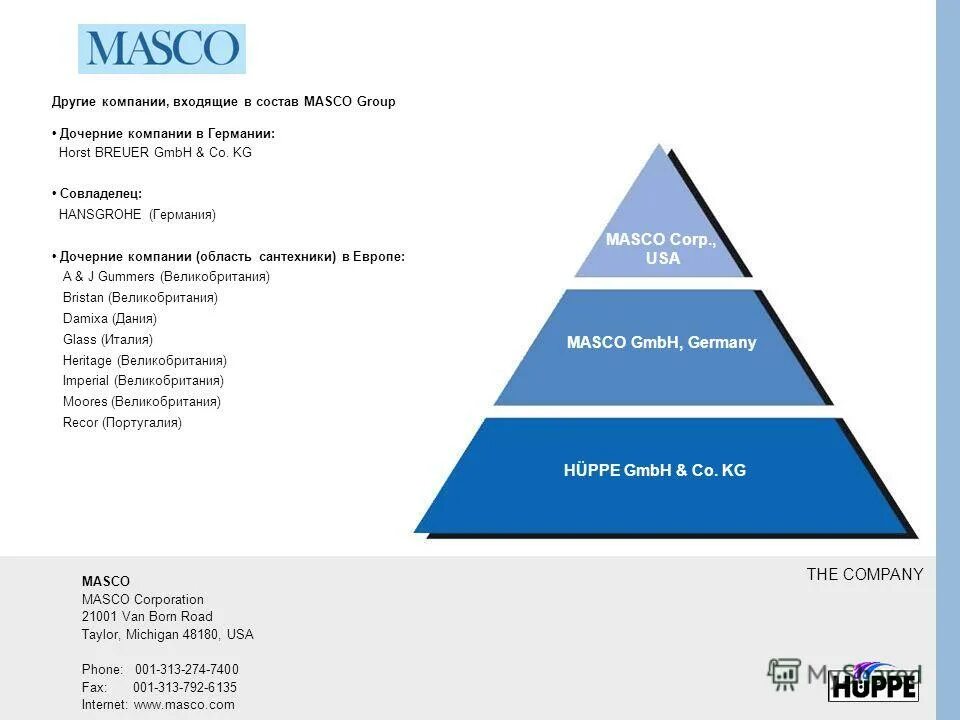 MASCO

Другие компании, входящие в состав MASCO Group

• Дочерние компании в Германии:
Horst BREUER GmbH & Co. KG

• Совладелец:
HANSGROHE (Германия)

• Дочерние компании (область сантехники) в Европе:
A & J Gummers (Великобритания)
Bristan (Великобритания)
Damixa (Дания)
Glass (Италия)
Heritage (Великобритания)
Imperial (Великобритания)
Moores (Великобритания)
Recor (Португалия)

MASCO Corp., USA

MASCO GmbH, Germany

HÜPPE GmbH & Co. KG

MASCO
MASCO Corporation
21001 Van Born Road
Taylor, Michigan 48180, USA

Phone: 001-313-274-7400
Fax: 001-313-792-6135
Internet: www.masco.com

THE COMPANY

MyShared

HÜPPE